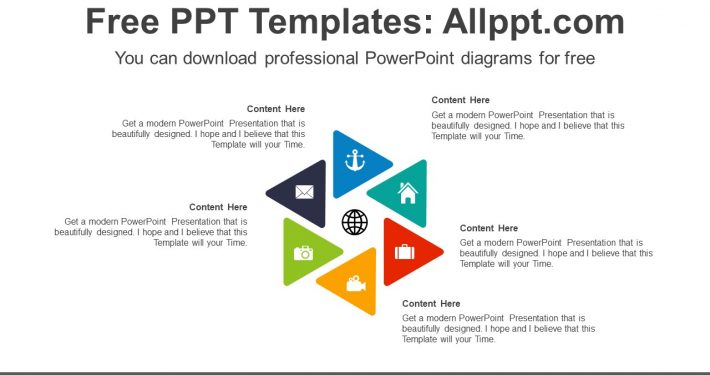 Free PPT Templates: Allppt.com

You can download professional PowerPoint diagrams for free

Content Here

Get a modern PowerPoint Presentation that is beautifully designed. I hope and I believe that this Template will your Time.

Content Here

Get a modern PowerPoint Presentation that is beautifully designed. I hope and I believe that this Template will your Time.

Content Here

Get a modern PowerPoint Presentation that is beautifully designed. I hope and I believe that this Template will your Time.

Content Here

Get a modern PowerPoint Presentation that is beautifully designed. I hope and I believe that this Template will your Time.

Content Here

Get a modern PowerPoint Presentation that is beautifully designed. I hope and I believe that this Template will your Time.